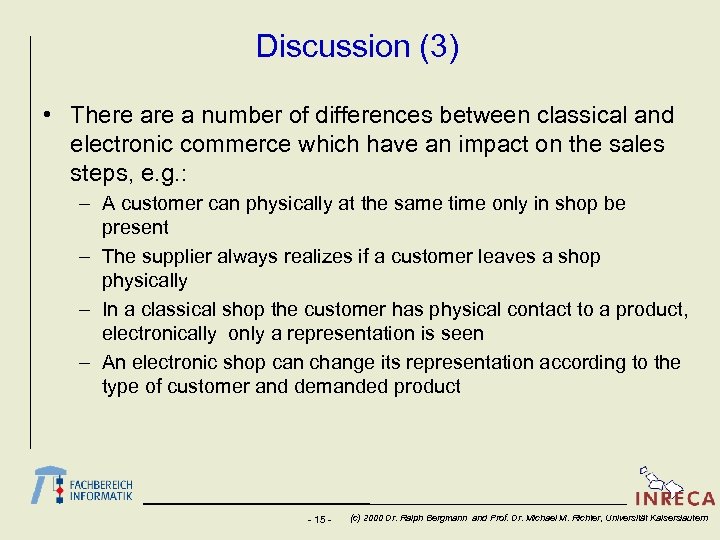 Discussion (3)

• There are a number of differences between classical and electronic commerce which have an impact on the sales steps, e.g.:
– A customer can physically at the same time only in shop be present
– The supplier always realizes if a customer leaves a shop physically
– In a classical shop the customer has physical contact to a product, electronically only a representation is seen
– An electronic shop can change its representation according to the type of customer and demanded product

FACHBEREICH INFORMATIK

INRECA

- 15 - (c) 2000 Dr. Ralph Bergmann and Prof. Dr. Michael M. Richter, Universität Kaiserslautern